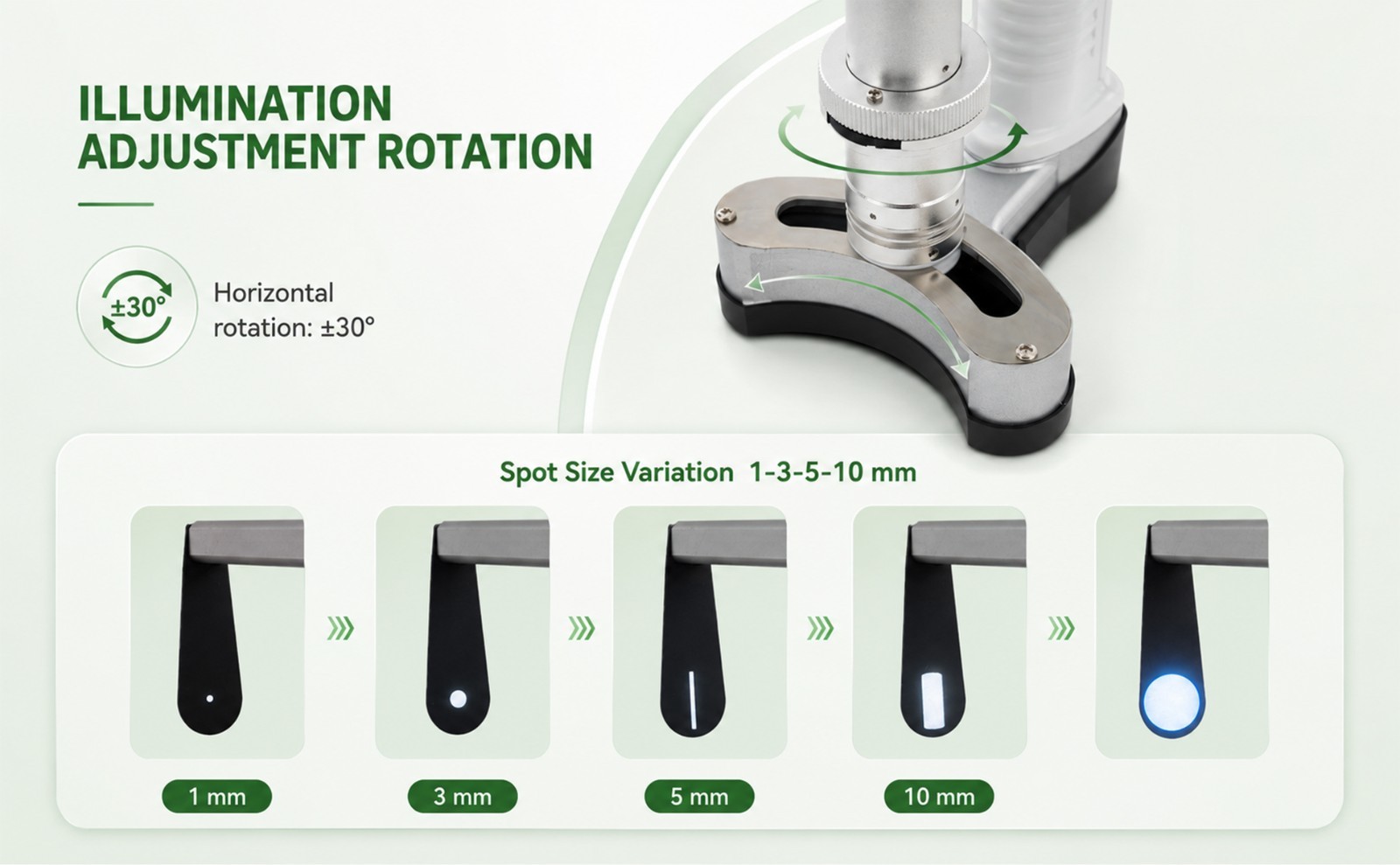 ILLUMINATION ADJUSTMENT ROTATION

±30°

Horizontal rotation: ±30°

Spot Size Variation 1-3-5-10 mm

1 mm

3 mm

5 mm

10 mm